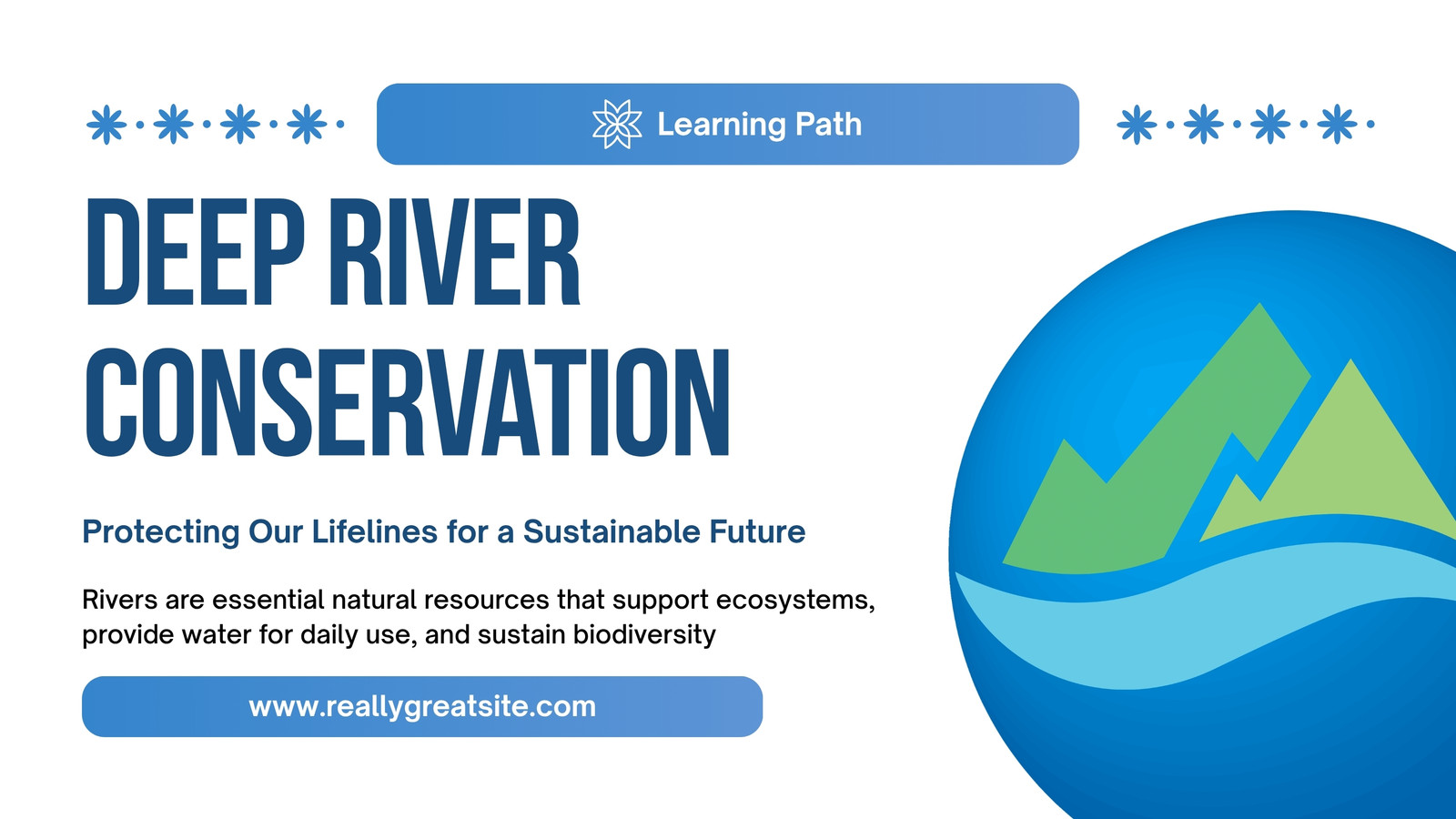 Learning Path

DEEP RIVER CONSERVATION

Protecting Our Lifelines for a Sustainable Future

Rivers are essential natural resources that support ecosystems, provide water for daily use, and sustain biodiversity

www.reallygreatsite.com